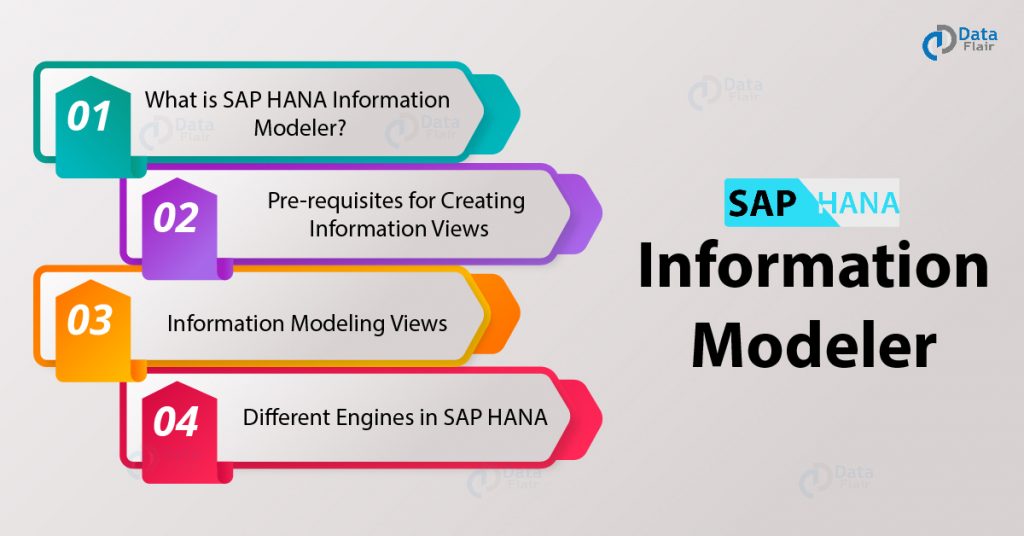 Data Flair

01 What is SAP HANA Information Modeler?

02 Pre-requisites for Creating Information Views

03 Information Modeling Views

04 Different Engines in SAP HANA

SAP HANA
Information Modeler